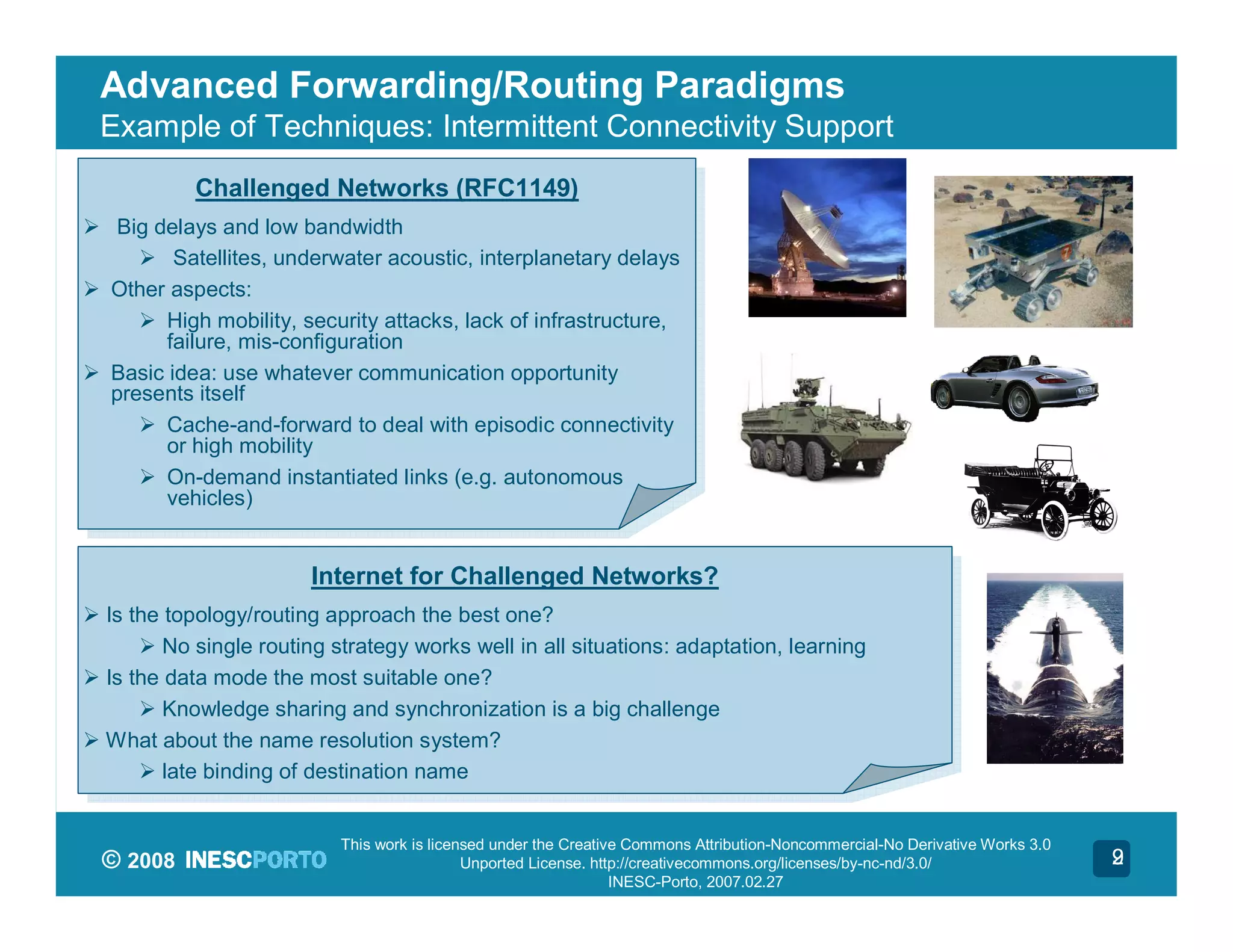 Advanced Forwarding/Routing Paradigms
Example of Techniques: Intermittent Connectivity Support

Challenged Networks (RFC1149)

➢ Big delays and low bandwidth
➢ Satellites, underwater acoustic, interplanetary delays
➢ Other aspects:
➢ High mobility, security attacks, lack of infrastructure, failure, mis-configuration
➢ Basic idea: use whatever communication opportunity presents itself
➢ Cache-and-forward to deal with episodic connectivity or high mobility
➢ On-demand instantiated links (e.g. autonomous vehicles)

Internet for Challenged Networks?

➢ Is the topology/routing approach the best one?
➢ No single routing strategy works well in all situations: adaptation, learning
➢ Is the data mode the most suitable one?
➢ Knowledge sharing and synchronization is a big challenge
➢ What about the name resolution system?
➢ late binding of destination name

© 2008 INESCPORTO

This work is licensed under the Creative Commons Attribution-Noncommercial-No Derivative Works 3.0 Unported License. http://creativecommons.org/licenses/by-nc-nd/3.0/
INESC-Porto, 2007.02.27

9